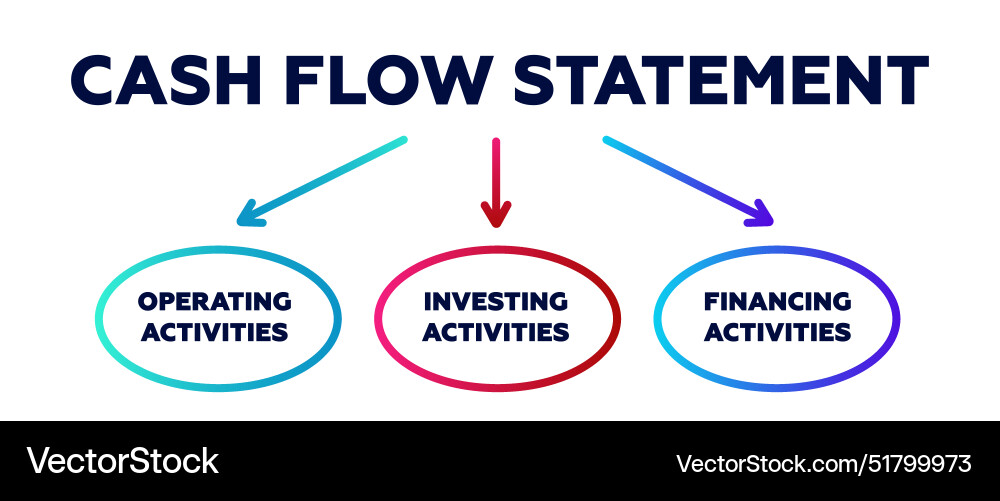 CASH FLOW STATEMENT

OPERATING ACTIVITIES

INVESTING ACTIVITIES

FINANCING ACTIVITIES

VectorStock

VectorStock.com/51799973